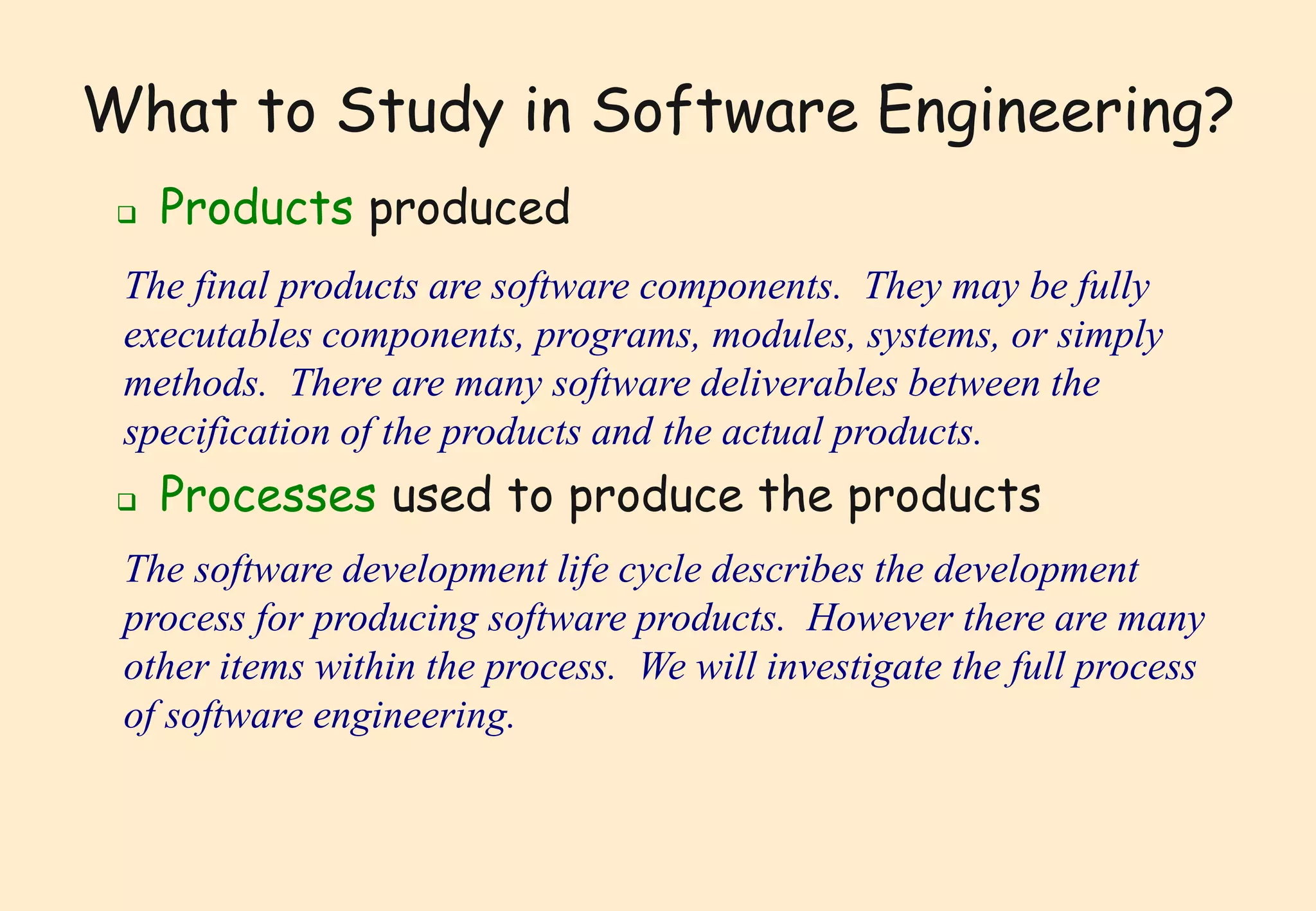 What to Study in Software Engineering?

❑ Products produced

The final products are software components. They may be fully executables components, programs, modules, systems, or simply methods. There are many software deliverables between the specification of the products and the actual products.

❑ Processes used to produce the products

The software development life cycle describes the development process for producing software products. However there are many other items within the process. We will investigate the full process of software engineering.